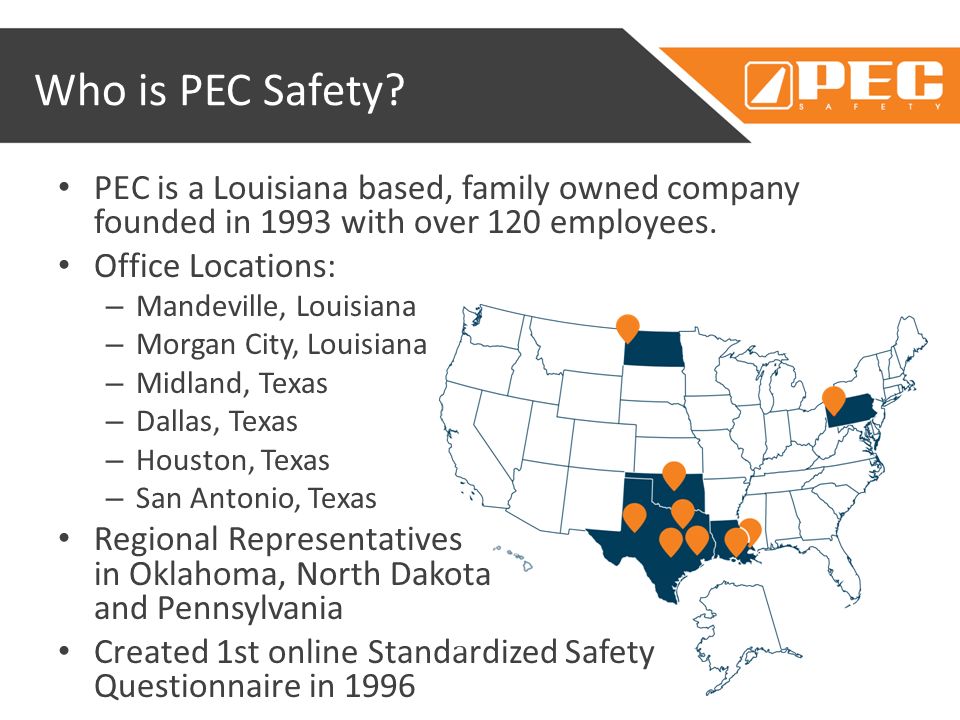 Who is PEC Safety?

PEC
SAFETY

• PEC is a Louisiana based, family owned company founded in 1993 with over 120 employees.
• Office Locations:
– Mandeville, Louisiana
– Morgan City, Louisiana
– Midland, Texas
– Dallas, Texas
– Houston, Texas
– San Antonio, Texas
• Regional Representatives in Oklahoma, North Dakota and Pennsylvania
• Created 1st online Standardized Safety Questionnaire in 1996